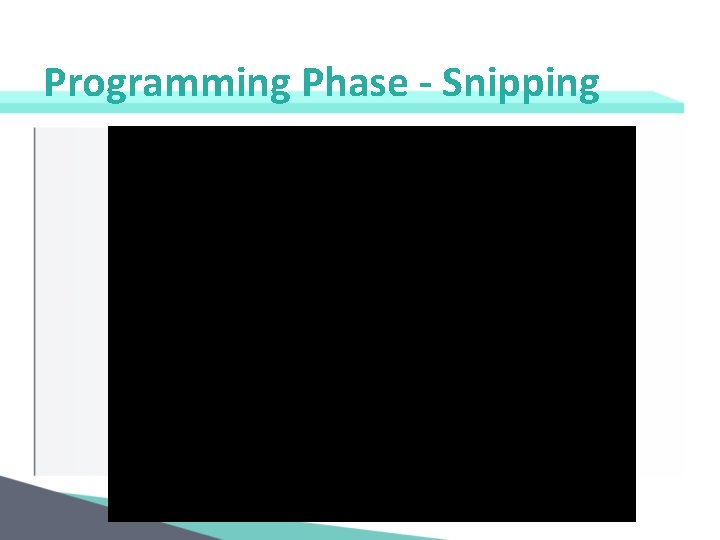 Programming Phase - Snipping